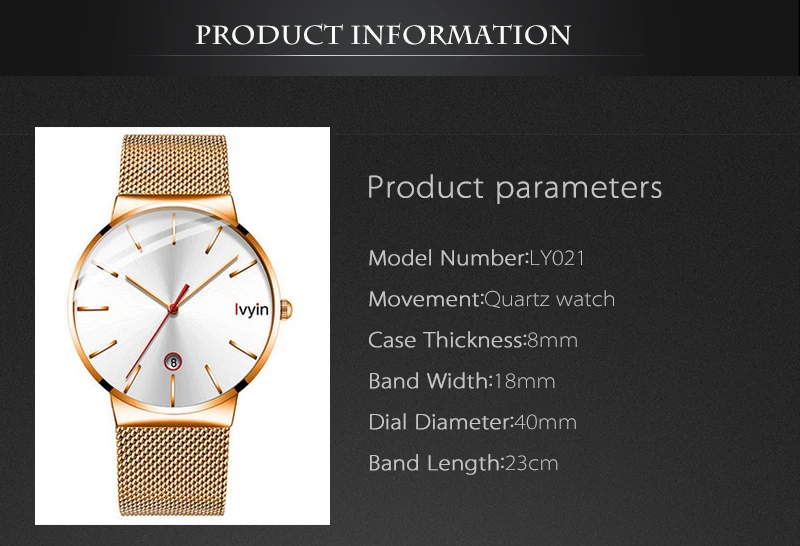 PRODUCT INFORMATION

lvyin

8

Product parameters

Model Number:LY021

Movement:Quartz watch

Case Thickness:8mm

Band Width:18mm

Dial Diameter:40mm

Band Length:23cm